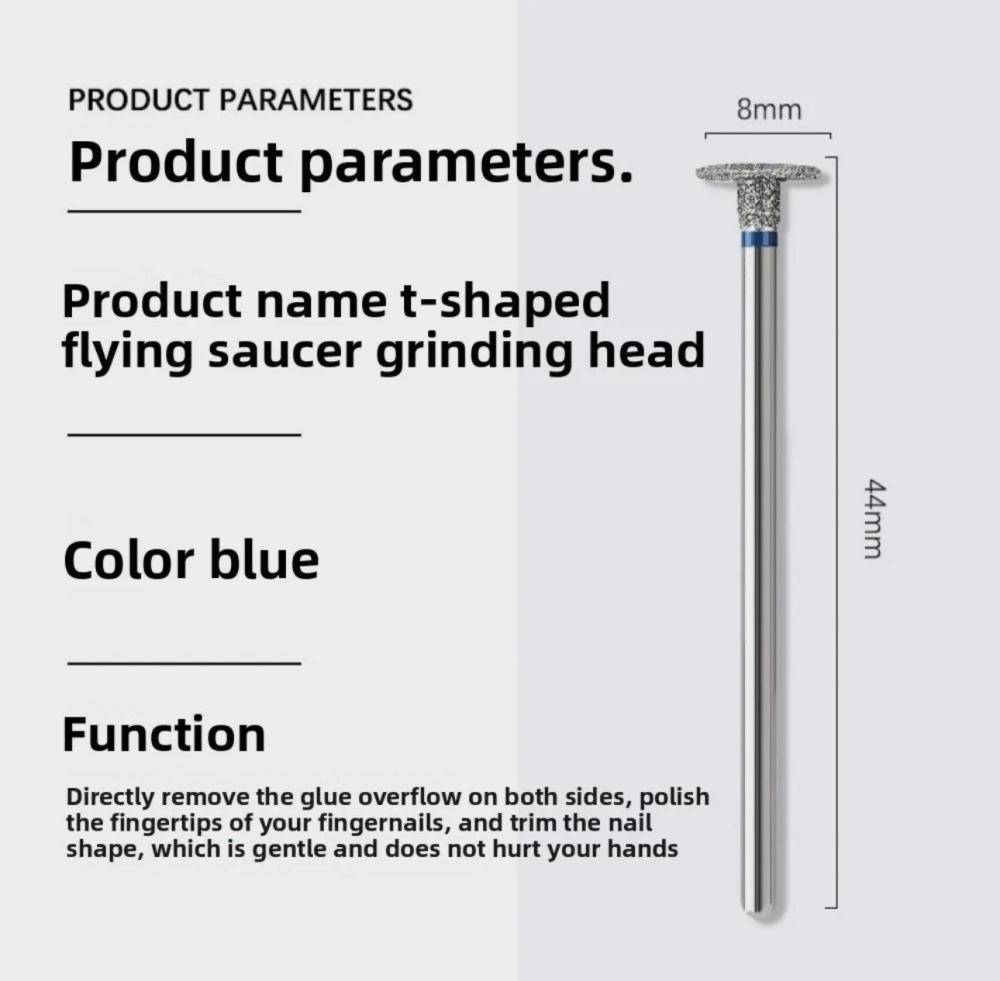 PRODUCT PARAMETERS

Product parameters.

Product name t-shaped flying saucer grinding head

Color blue

Function

Directly remove the glue overflow on both sides, polish the fingertips of your fingernails, and trim the nail shape, which is gentle and does not hurt your hands

8mm

44mm